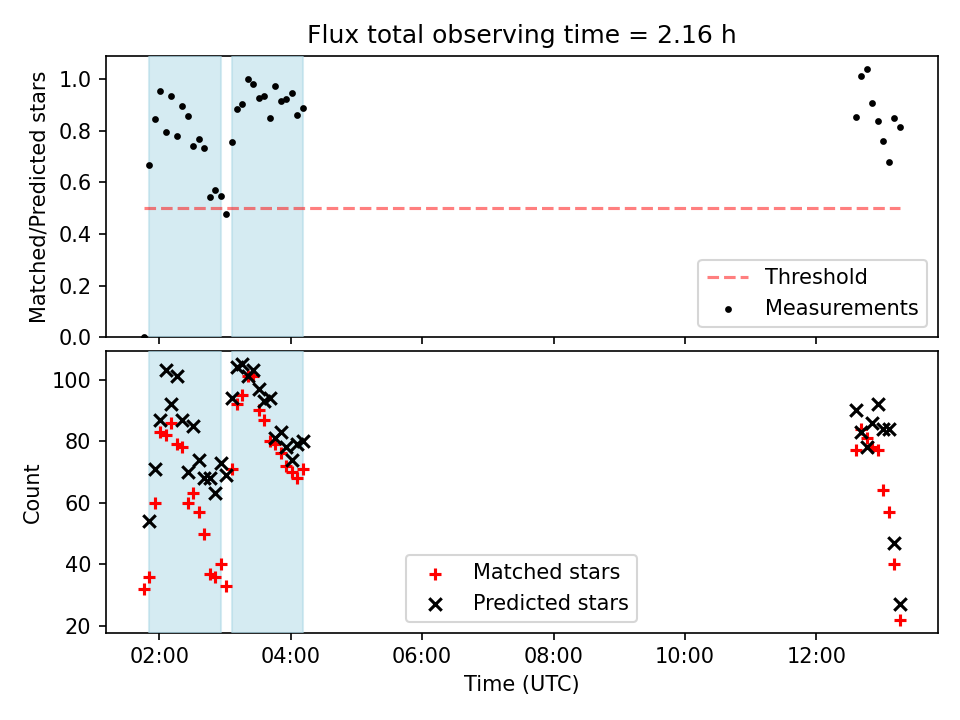 Flux total observing time = 2.16 h

Matched/Predicted stars

1.0
0.8
0.6
0.4
0.2
0.0

Threshold
Measurements

Count

100
80
60
40
20

Matched stars
Predicted stars

02:00
04:00
06:00
08:00
10:00
12:00

Time (UTC)